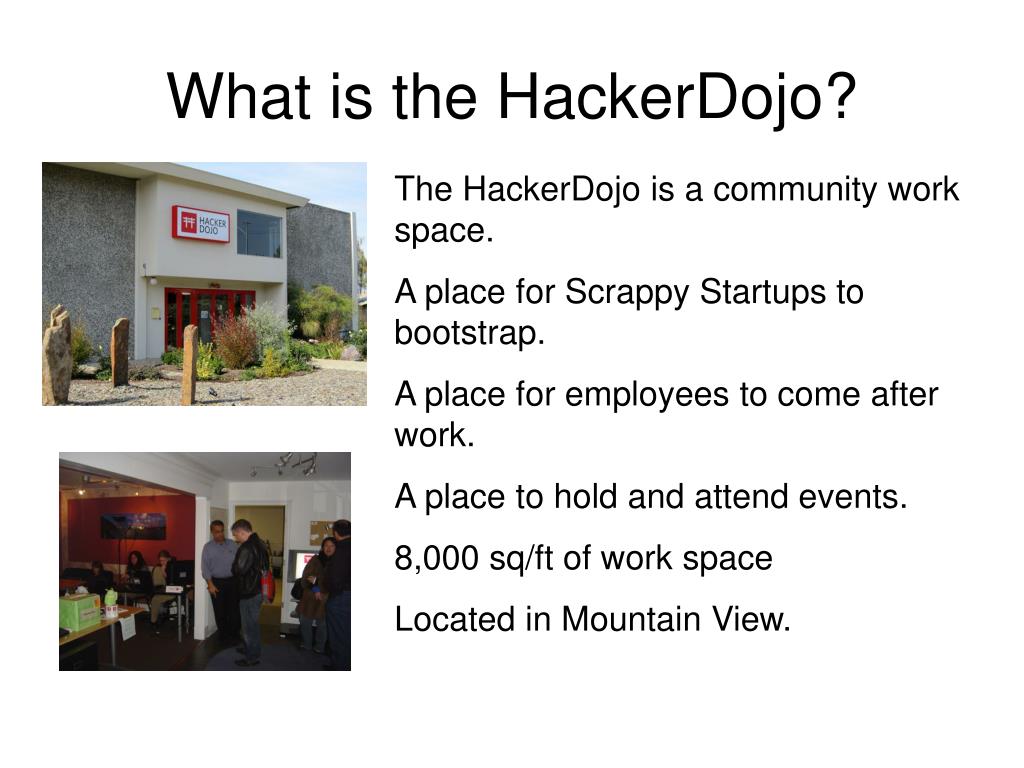 What is the HackerDojo?

HACKER DOJO

The HackerDojo is a community work space.

A place for Scrappy Startups to bootstrap.

A place for employees to come after work.

A place to hold and attend events.

8,000 sq/ft of work space

Located in Mountain View.